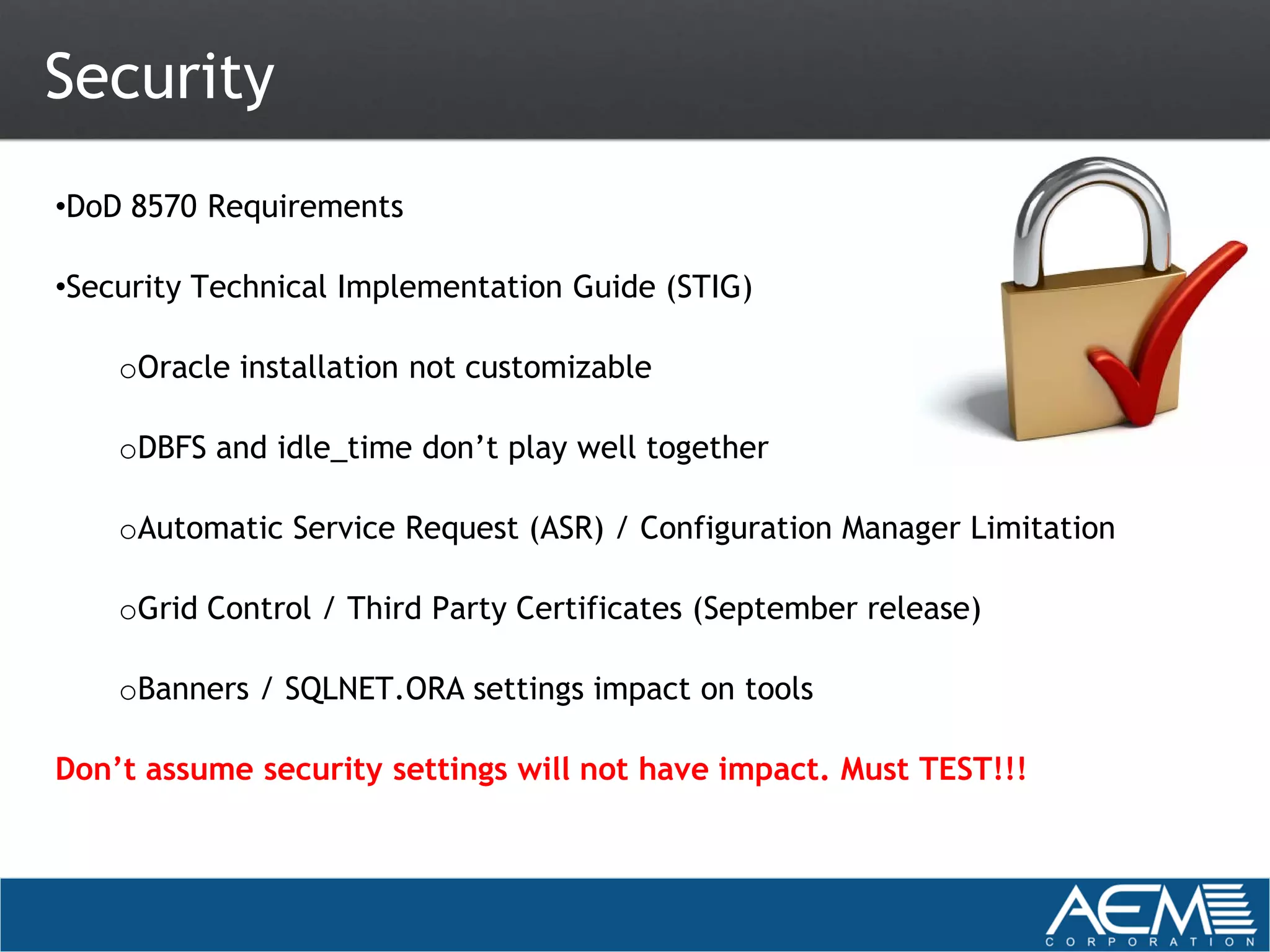 Security

•DoD 8570 Requirements

•Security Technical Implementation Guide (STIG)

oOracle installation not customizable

oDBFS and idle_time don't play well together

oAutomatic Service Request (ASR) / Configuration Manager Limitation

oGrid Control / Third Party Certificates (September release)

oBanners / SQLNET.ORA settings impact on tools

Don't assume security settings will not have impact. Must TEST!!!

AEM CORPORATION